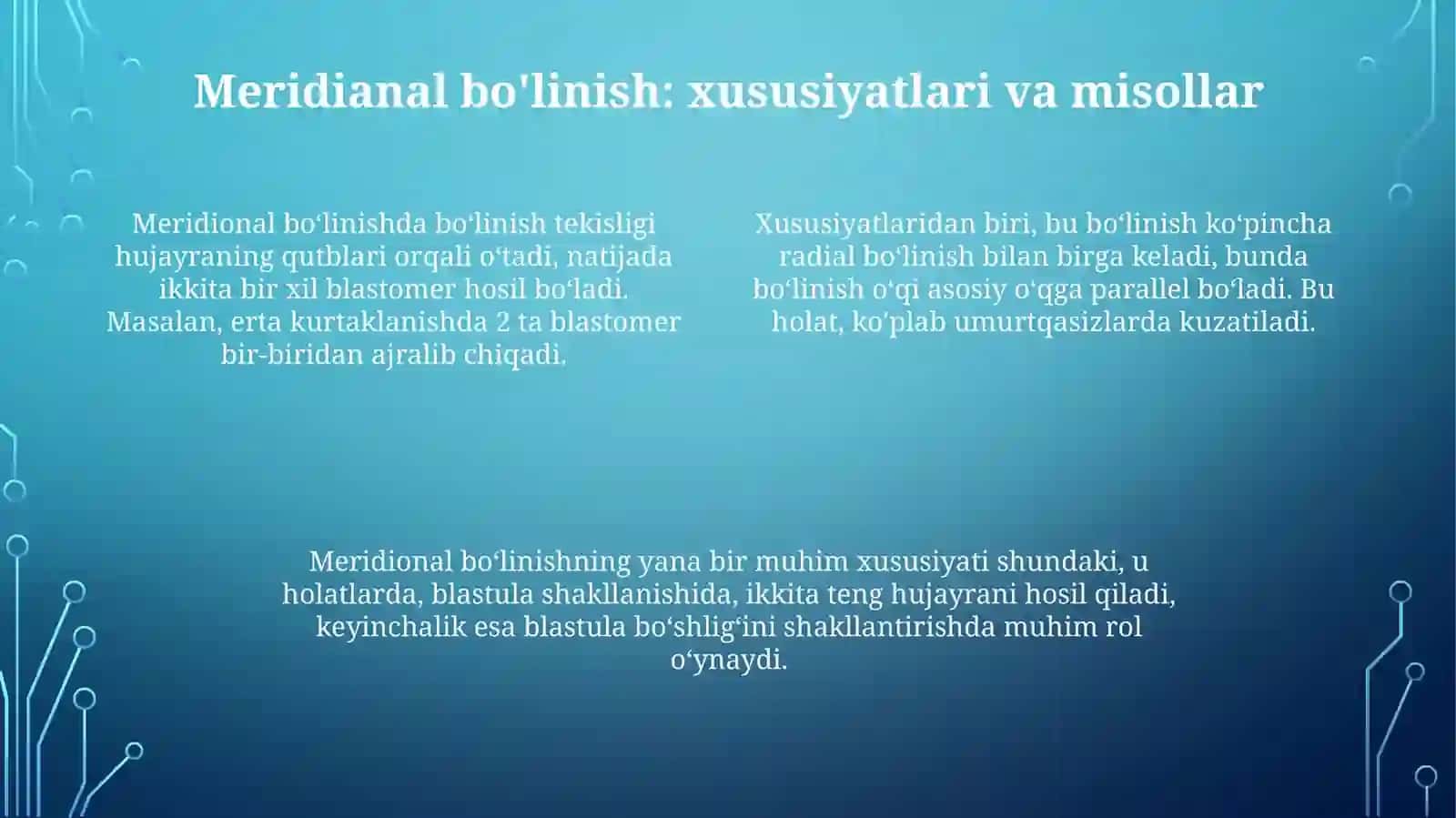 Meridianal bo'linish: xususiyatlari va misollar

Meridional bo‘linishda bo‘linish tekisligi hujayraning qutblari orqali o‘tadi, natijada ikkita bir xil blastomer hosil bo‘ladi. Masalan, erta kurtaklanishda 2 ta blastomer bir-biridan ajralib chiqadi.

Xususiyatlaridan biri, bu bo‘linish ko‘pincha radial bo‘linish bilan birga keladi, bunda bo‘linish o‘qi asosiy o‘qga parallel bo‘ladi. Bu holat, ko‘plab umurtqasizlarda kuzatiladi.

Meridional bo‘linishning yana bir muhim xususiyati shundaki, u holatlarda, blastula shakllanishida, ikkita teng hujayrani hosil qiladi, keyinchalik esa blastula bo‘shlig‘ini shakllantirishda muhim rol o‘ynaydi.